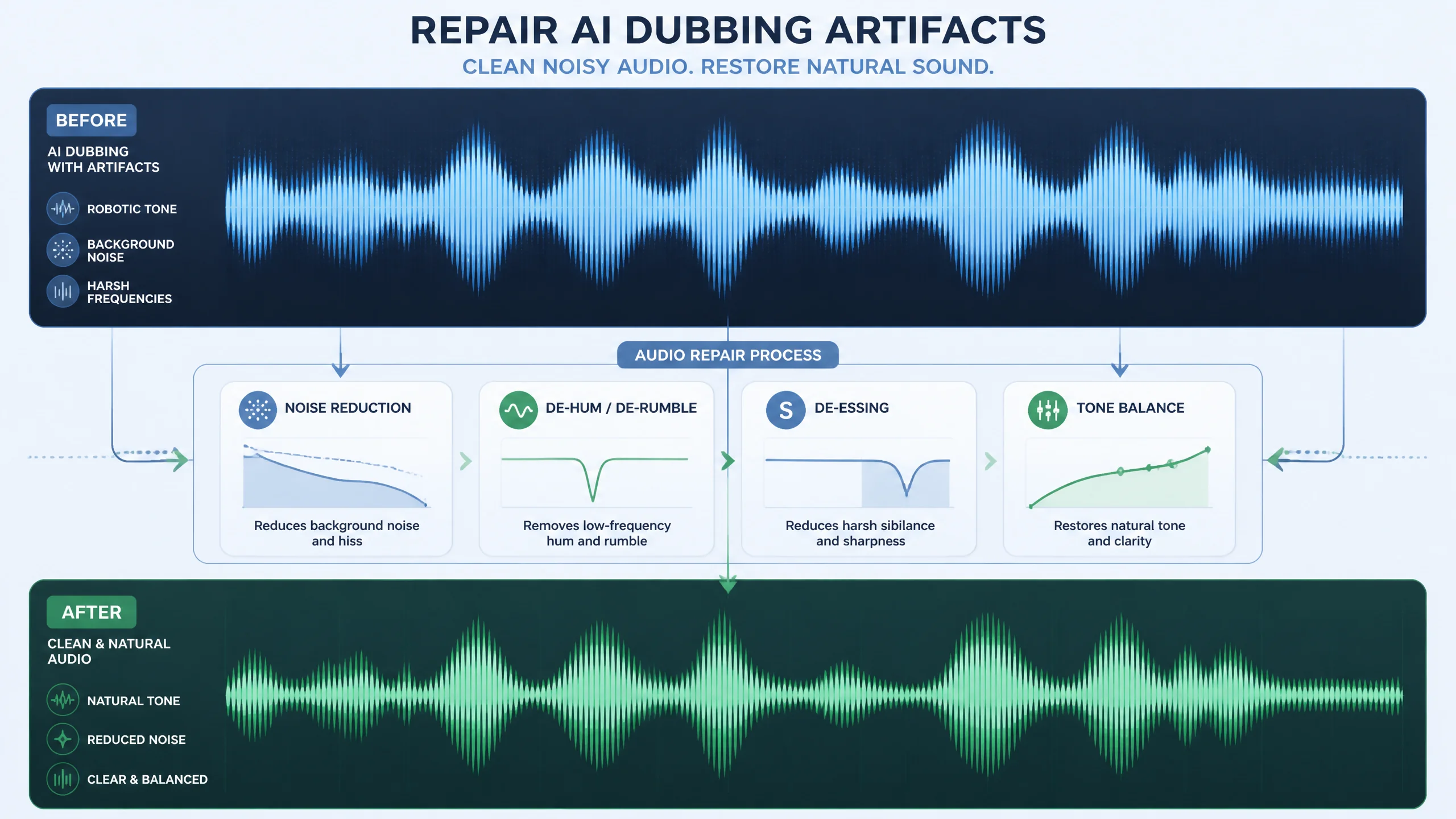 REPAIR AI DUBBING ARTIFACTS

CLEAN NOISY AUDIO. RESTORE NATURAL SOUND.

BEFORE

AI DUBBING WITH ARTIFACTS

ROBOTIC TONE

BACKGROUND NOISE

HARSH FREQUENCIES

AUDIO REPAIR PROCESS

NOISE REDUCTION

Reduces background noise and hiss

DE-HUM / DE-RUMBLE

Removes low-frequency hum and rumble

S DE-ESSING

Reduces harsh sibilance and sharpness

TONE BALANCE

Restores natural tone and clarity

AFTER

CLEAN & NATURAL AUDIO

NATURAL TONE

REDUCED NOISE

CLEAR & BALANCED